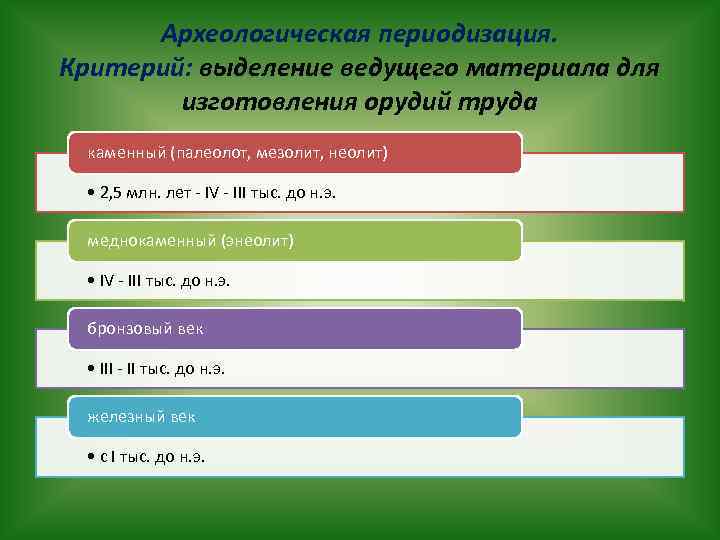 Археологическая периодизация.
Критерий: выделение ведущего материала для изготовления орудий труда

каменный (палеолот, мезолит, неолит)

• 2,5 млн. лет - IV - III тыс. до н.э.

меднокаменный (энеолит)

• IV - III тыс. до н.э.

бронзовый век

• III - II тыс. до н.э.

железный век

• с I тыс. до н.э.